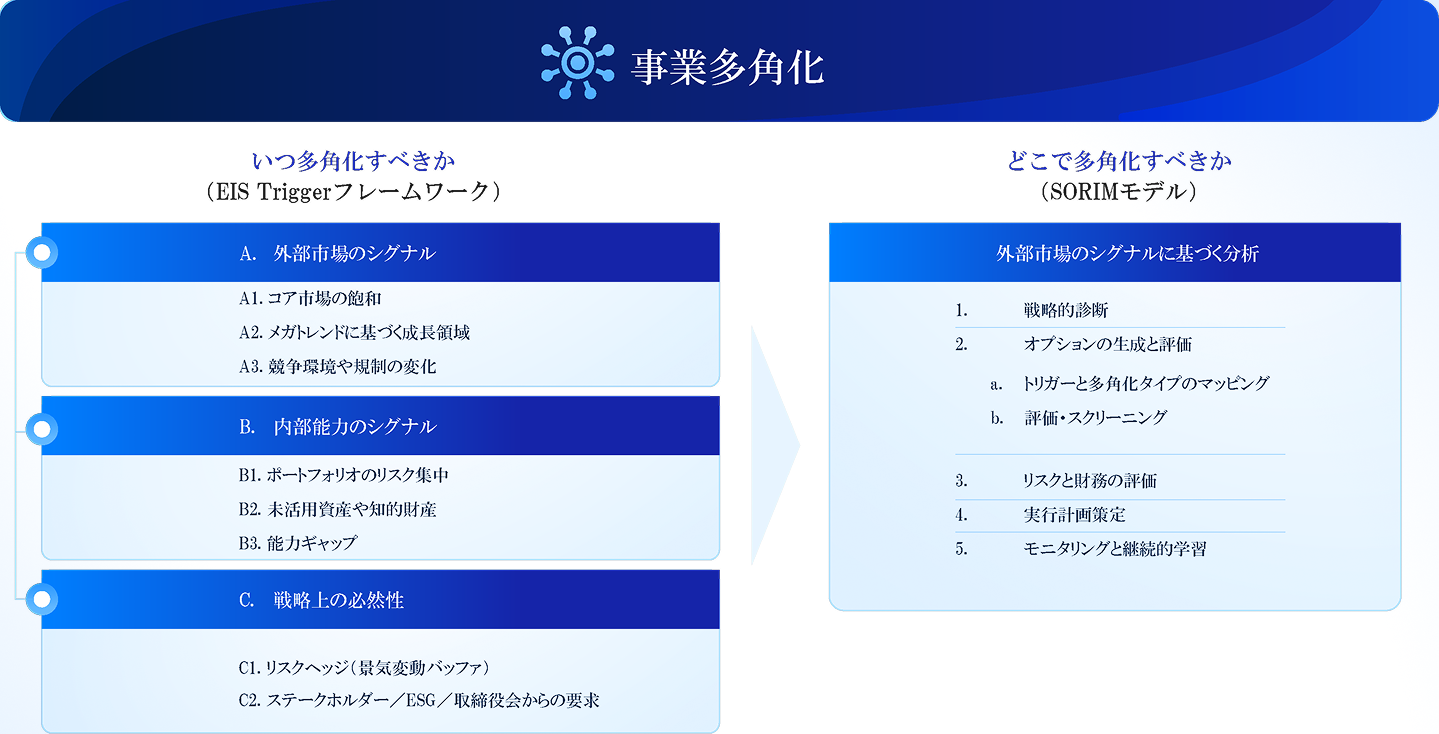 事業多角化

いつ多角化すべきか
（EIS Triggerフレームワーク）

A. 外部市場のシグナル

A1. コア市場の飽和
A2. メガトレンドに基づく成長領域
A3. 競争環境や規制の変化

B. 内部能力のシグナル

B1. ポートフォリオのリスク集中
B2. 未活用資産や知的財産
B3. 能力ギャップ

C. 戦略上の必然性

C1. リスクヘッジ（景気変動バッファ）
C2. ステークホルダー／ESG／取締役会からの要求

どこで多角化すべきか
（SORIMモデル）

外部市場のシグナルに基づく分析

1. 戦略的診断
2. オプションの生成と評価
a. トリガーと多角化タイプのマッピング
b. 評価・スクリーニング
3. リスクと財務の評価
4. 実行計画策定
5. モニタリングと継続的学習